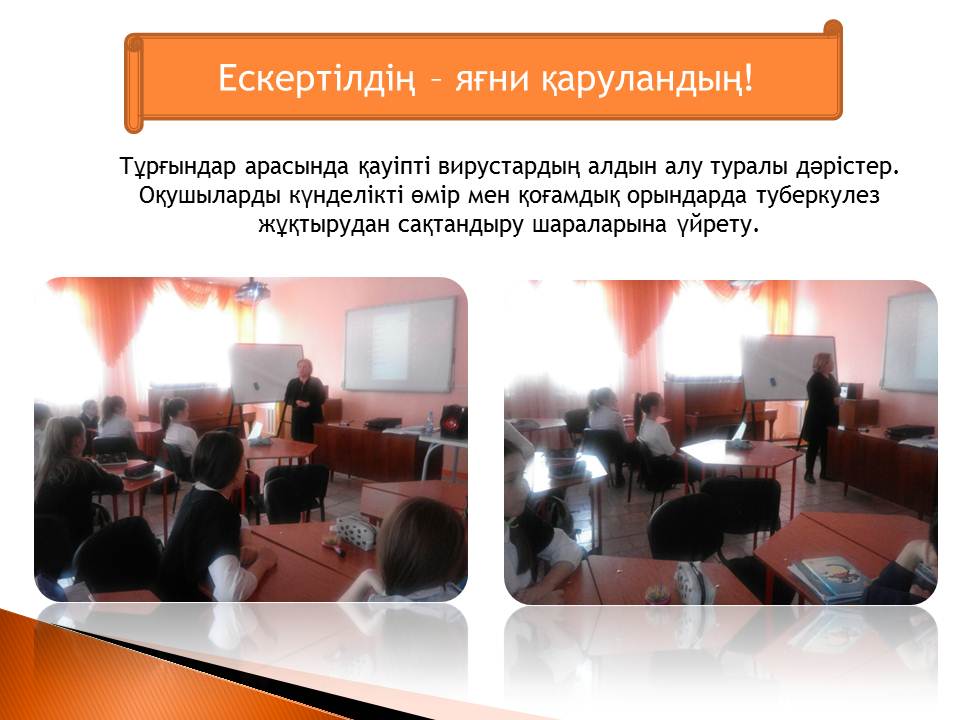 Ескертілдің – яғни қаруландың!

Тұрғындар арасында қауіпті вирустардың алдын алу туралы дәрістер. Оқушыларды күнделікті өмір мен қоғамдық орындарда туберкулез жұқтырудан сақтандыру шараларына үйрету.